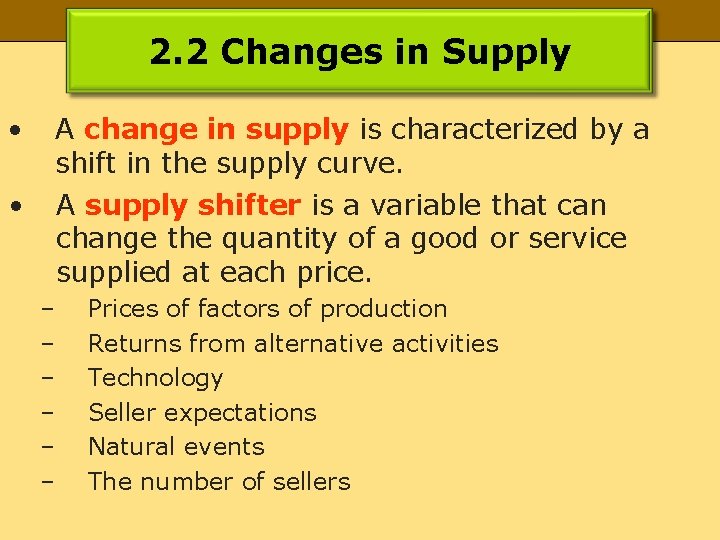 2.2 Changes in Supply

• A change in supply is characterized by a shift in the supply curve.

• A supply shifter is a variable that can change the quantity of a good or service supplied at each price.

– Prices of factors of production
– Returns from alternative activities
– Technology
– Seller expectations
– Natural events
– The number of sellers